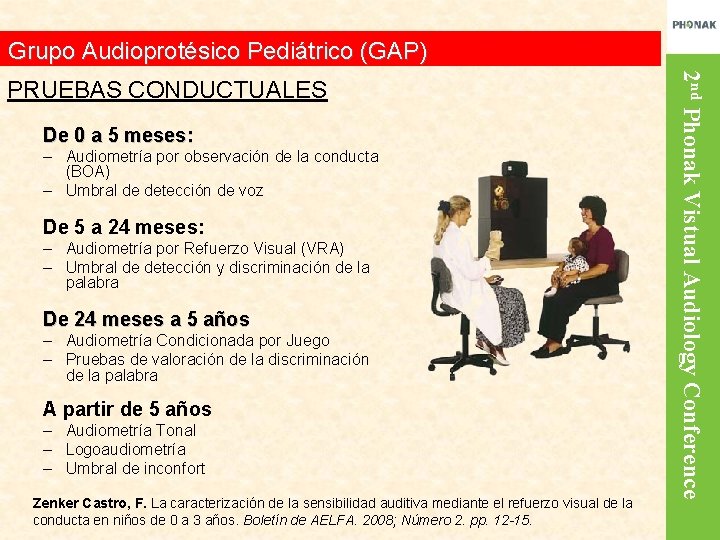 PHONAK

Grupo Audioprotésico Pediátrico (GAP)

PRUEBAS CONDUCTUALES

De 0 a 5 meses:
– Audiometría por observación de la conducta (BOA)
– Umbral de detección de voz

De 5 a 24 meses:
– Audiometría por Refuerzo Visual (VRA)
– Umbral de detección y discriminación de la palabra

De 24 meses a 5 años
– Audiometría Condicionada por Juego
– Pruebas de valoración de la discriminación de la palabra

A partir de 5 años
– Audiometría Tonal
– Logoaudiometría
– Umbral de inconfort

Zenker Castro, F. La caracterización de la sensibilidad auditiva mediante el refuerzo visual de la conducta en niños de 0 a 3 años. Boletín de AELFA. 2008; Número 2. pp. 12-15.

2nd Phonak Vistual Audiology Conference